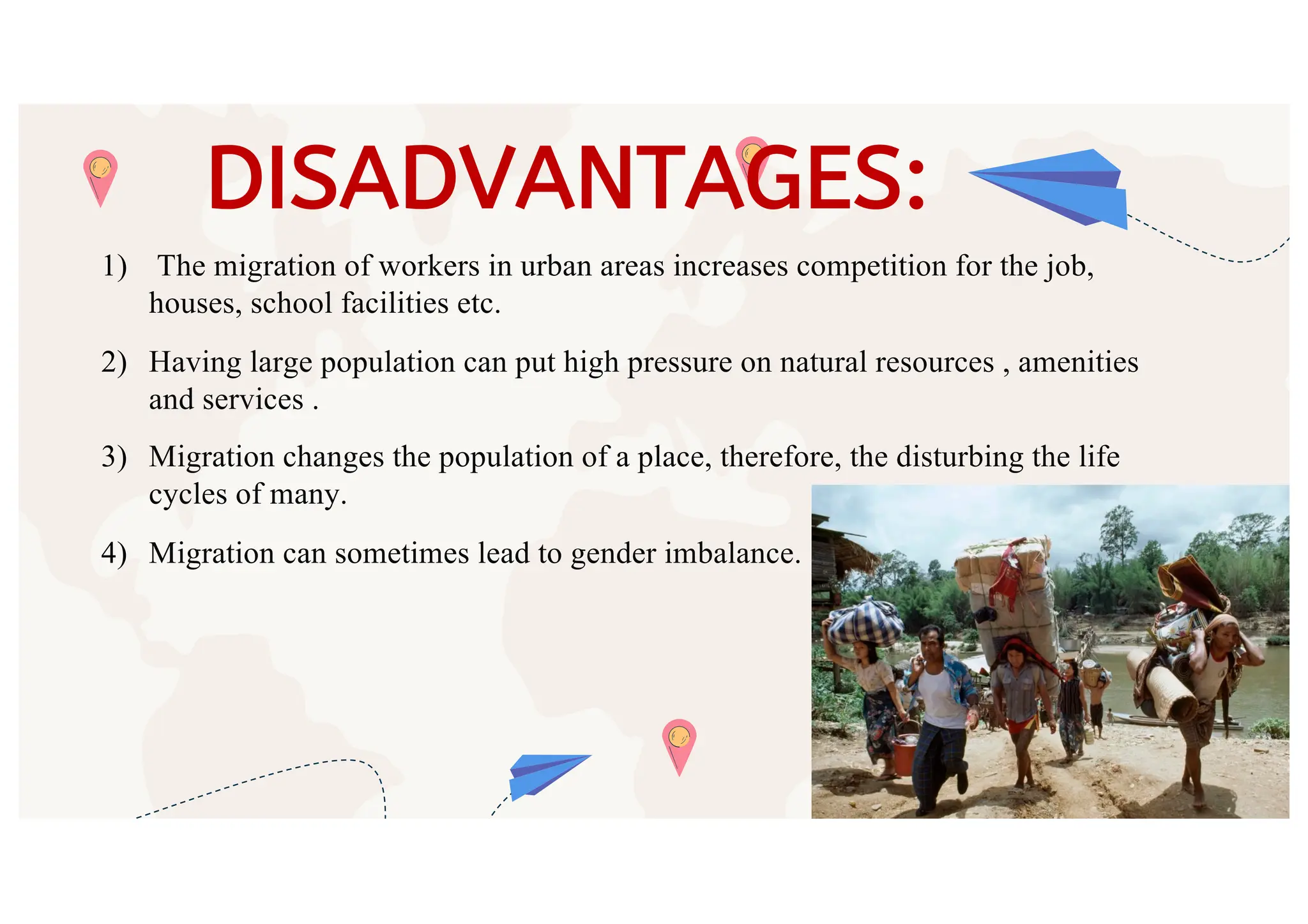 DISADVANTAGES:

1) The migration of workers in urban areas increases competition for the job, houses, school facilities etc.

2) Having large population can put high pressure on natural resources , amenities and services .

3) Migration changes the population of a place, therefore, the disturbing the life cycles of many.

4) Migration can sometimes lead to gender imbalance.